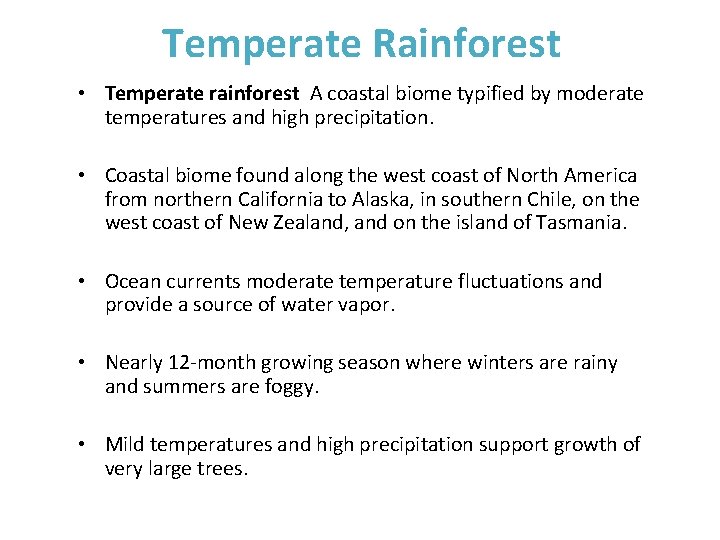 Temperate Rainforest

• Temperate rainforest A coastal biome typified by moderate temperatures and high precipitation.

• Coastal biome found along the west coast of North America from northern California to Alaska, in southern Chile, on the west coast of New Zealand, and on the island of Tasmania.

• Ocean currents moderate temperature fluctuations and provide a source of water vapor.

• Nearly 12-month growing season where winters are rainy and summers are foggy.

• Mild temperatures and high precipitation support growth of very large trees.